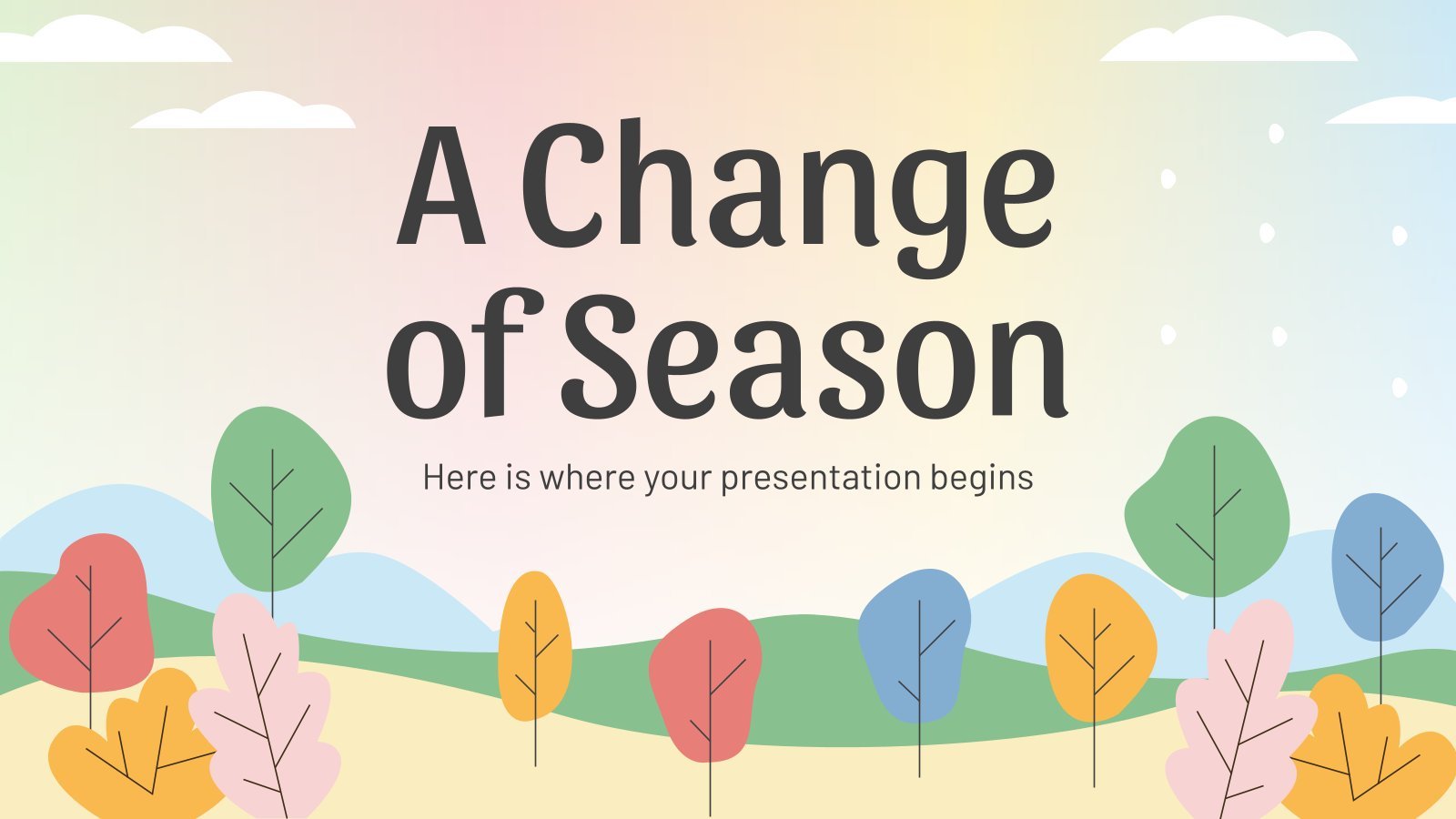 A Change of Season

Here is where your presentation begins